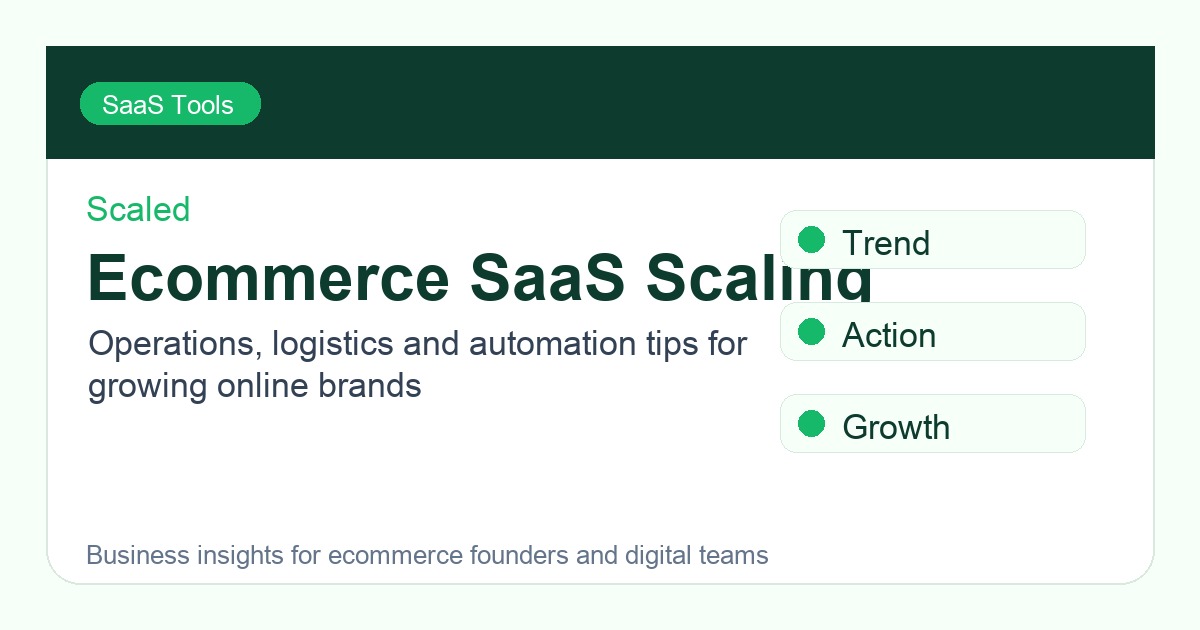 SaaS Tools

Scaled

Ecommerce SaaS Scaling

Operations, logistics and automation tips for growing online brands

Trend

Action

Growth

Business insights for ecommerce founders and digital teams